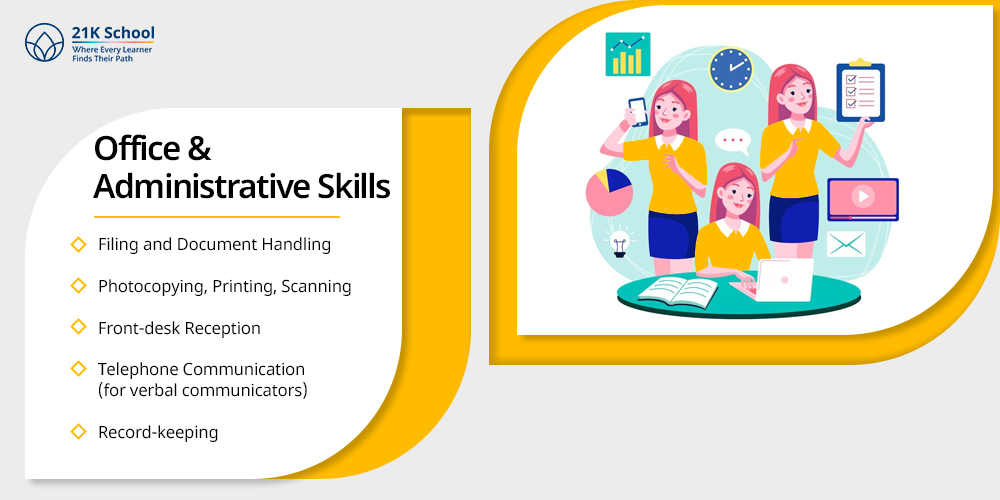 21K School
Where Every Learner Finds Their Path

Office & Administrative Skills

Filing and Document Handling

Photocopying, Printing, Scanning

Front-desk Reception

Telephone Communication (for verbal communicators)

Record-keeping